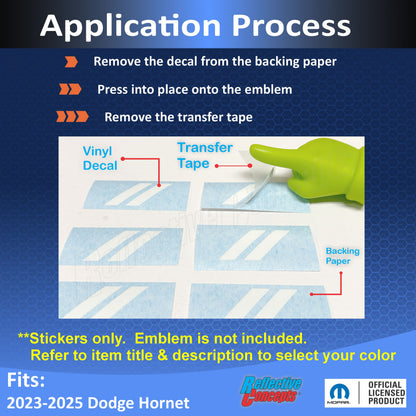 Application Process

Remove the decal from the backing paper

Press into place onto the emblem

Remove the transfer tape

Vinyl Decal

Transfer Tape

Backing Paper

**Stickers only. Emblem is not included.
Refer to item title & description to select your color

Fits:
2023-2025 Dodge Hornet

Reflective Concepts

MOPAR

OFFICIAL LICENSED PRODUCT